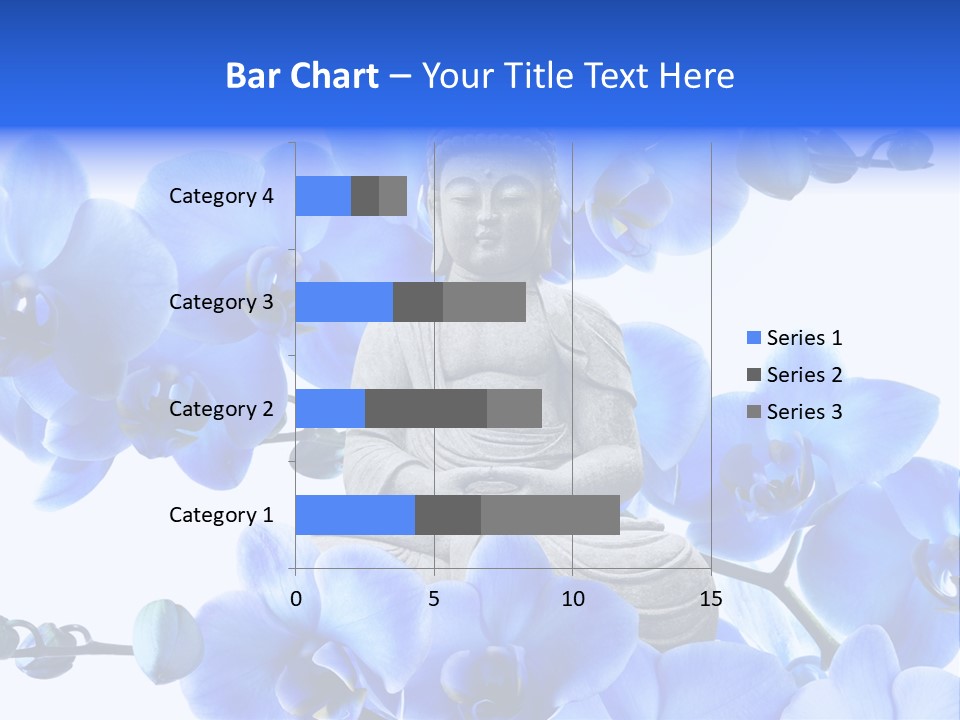 Bar Chart – Your Title Text Here

Category 4
Category 3
Category 2
Category 1

0
5
10
15

Series 1
Series 2
Series 3